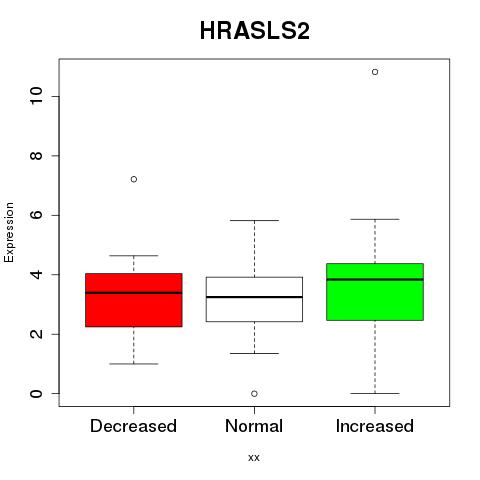 HRASLS2

Expression

10
8
6
4
2
0

Decreased
Normal
Increased

xx